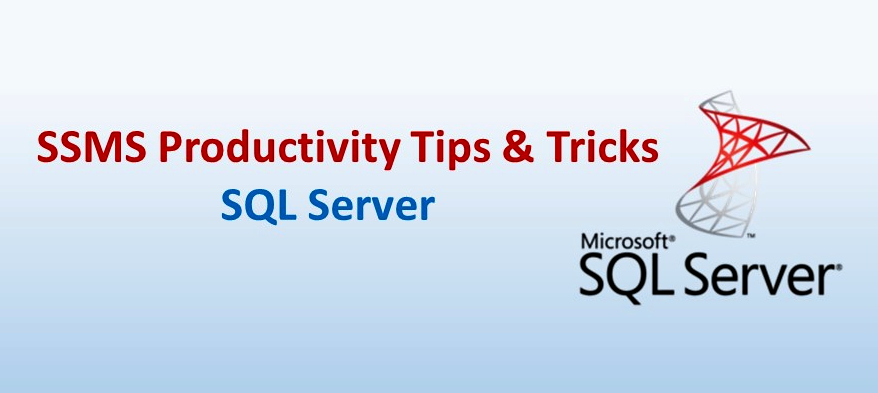 SSMS Productivity Tips & Tricks
SQL Server

Microsoft®
SQL Server®